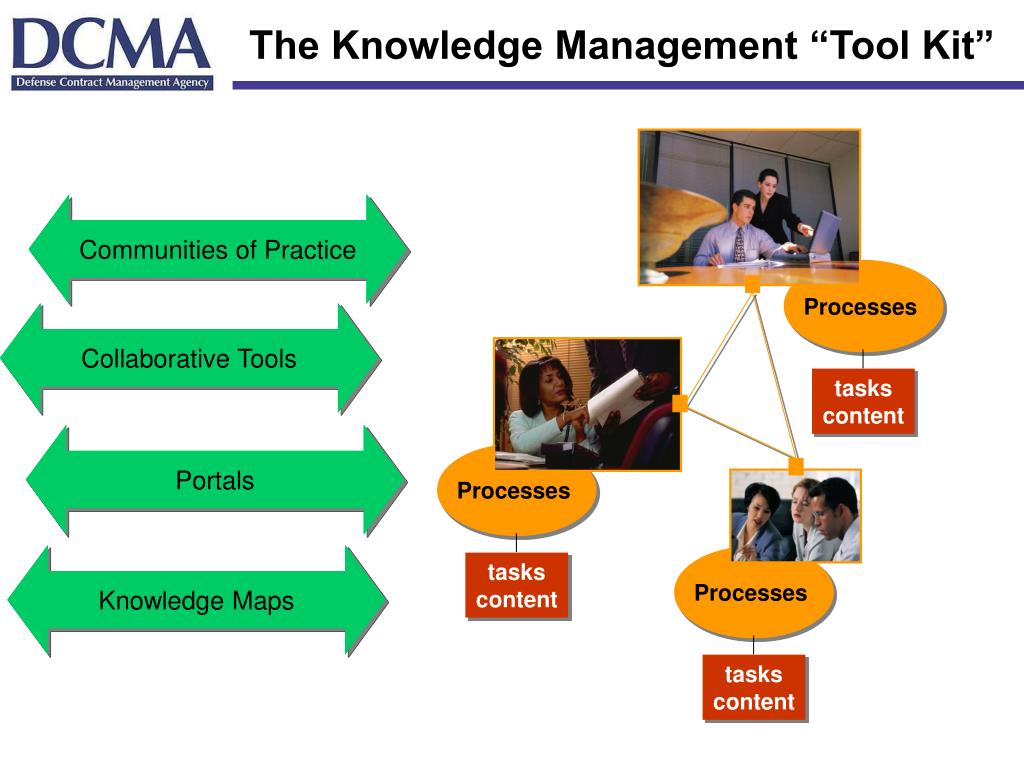 DCMA
Defense Contract Management Agency

The Knowledge Management “Tool Kit”

Communities of Practice

Collaborative Tools

Portals

Knowledge Maps

Processes

tasks
content

Processes

tasks
content

Processes

tasks
content